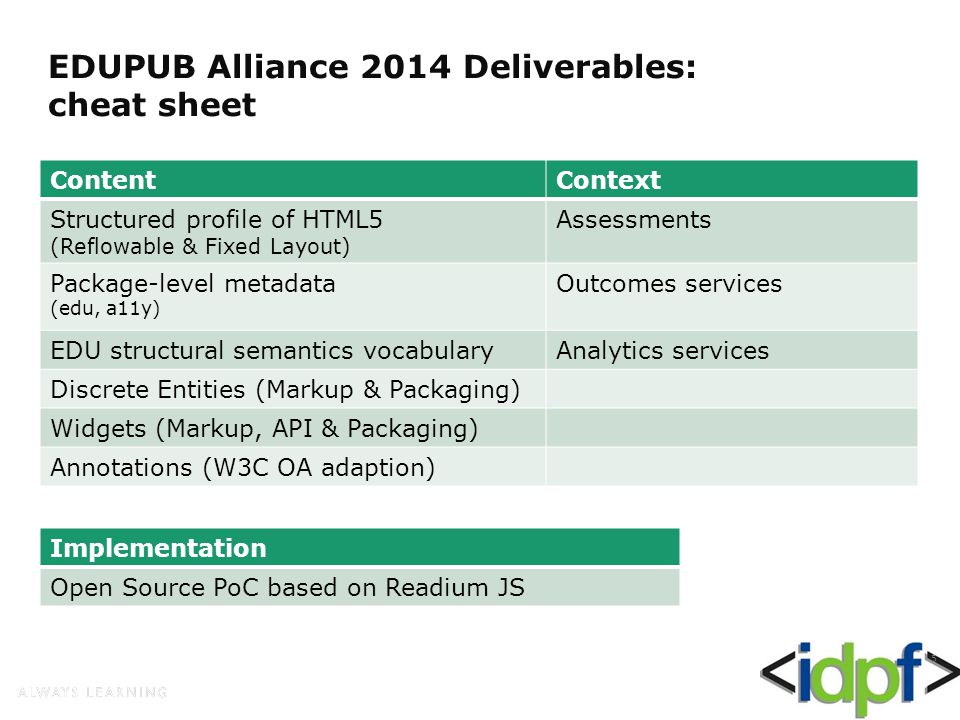 EDUPUB Alliance 2014 Deliverables: cheat sheet

| Content | Context |
|---|---|
| Structured profile of HTML5 (Reflowable & Fixed Layout) | Assessments |
| Package-level metadata (edu, a11y) | Outcomes services |
| EDU structural semantics vocabulary | Analytics services |
| Discrete Entities (Markup & Packaging) | |
| Widgets (Markup, API & Packaging) | |
| Annotations (W3C OA adaption) | |

| Implementation |
|---|
| Open Source PoC based on Readium JS |

ALWAYS LEARNING

<idpf>